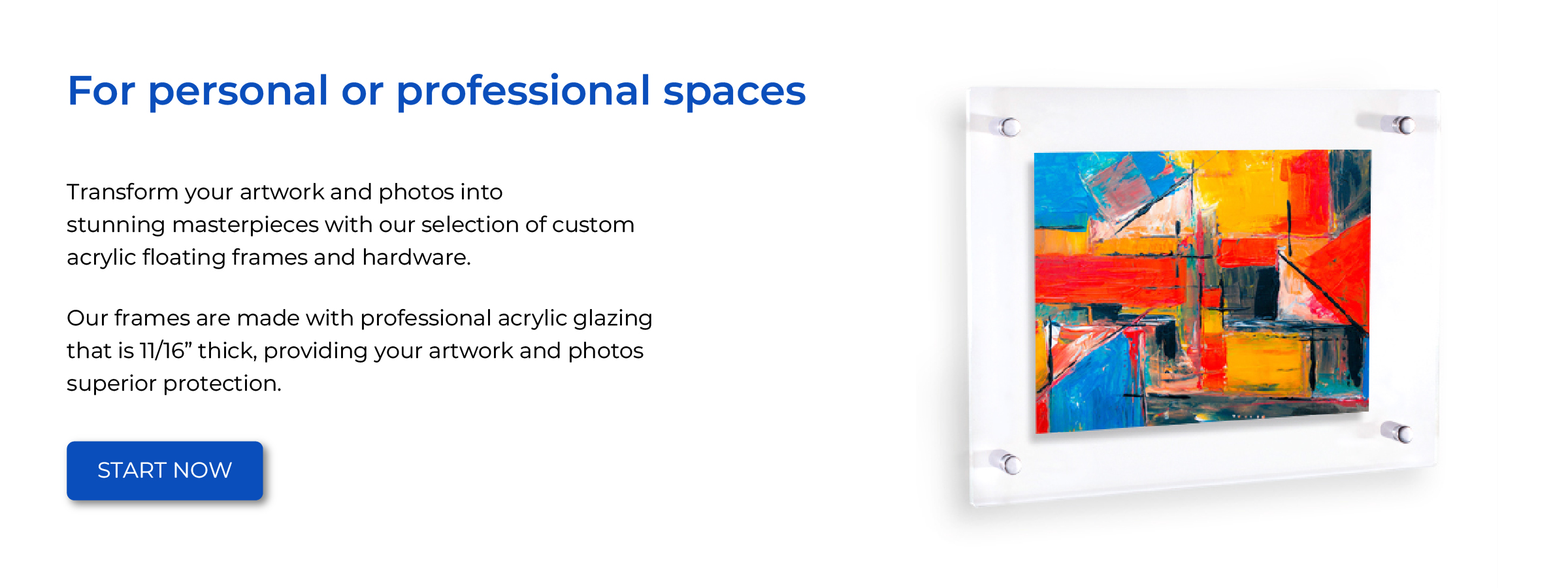 For personal or professional spaces

Transform your artwork and photos into stunning masterpieces with our selection of custom acrylic floating frames and hardware.

Our frames are made with professional acrylic glazing that is 11/16” thick, providing your artwork and photos superior protection.

START NOW